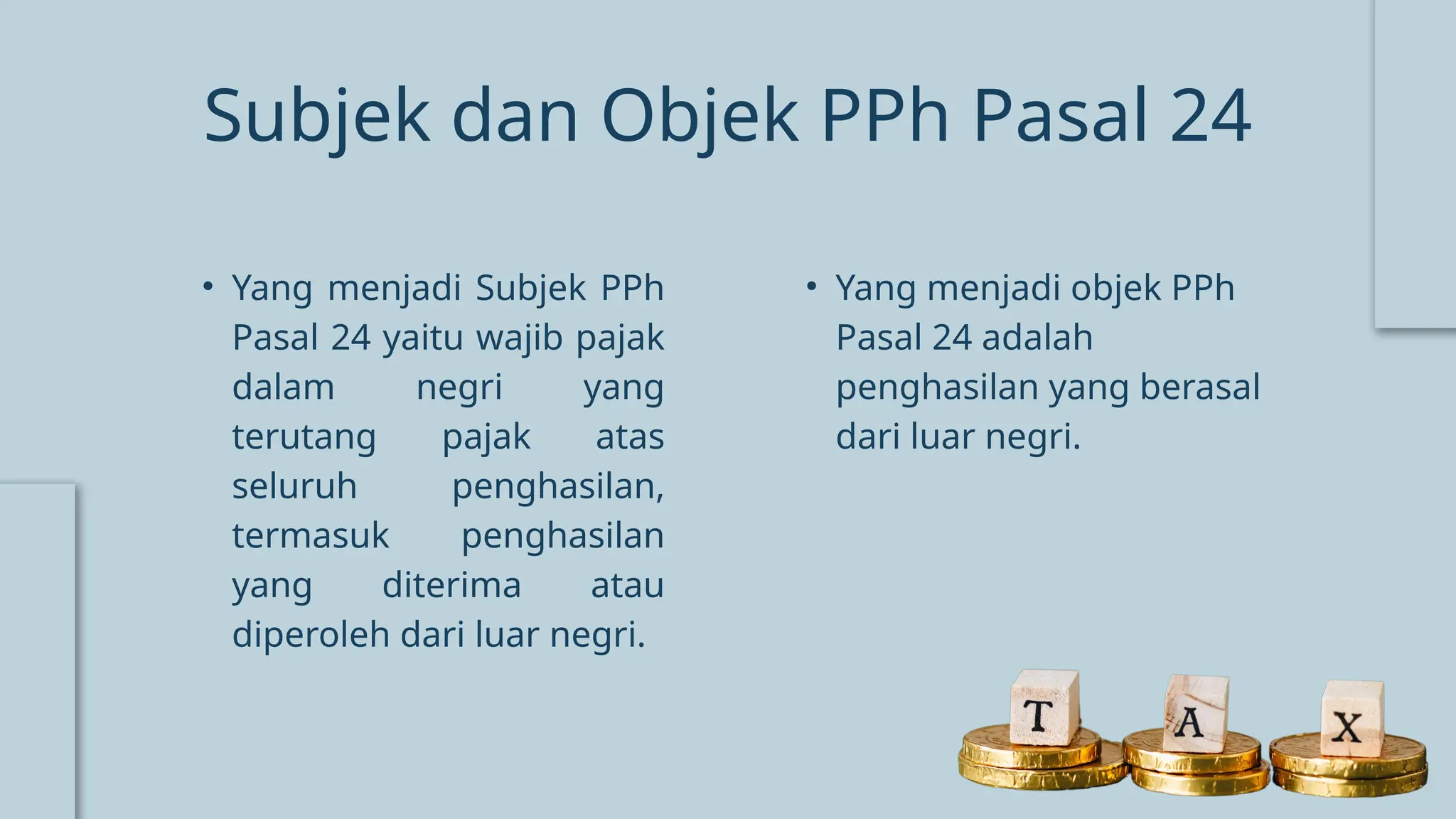 Subjek dan Objek PPh Pasal 24

• Yang menjadi Subjek PPh Pasal 24 yaitu wajib pajak dalam negri yang terutang pajak atas seluruh penghasilan, termasuk penghasilan yang diterima atau diperoleh dari luar negri.

• Yang menjadi objek PPh Pasal 24 adalah penghasilan yang berasal dari luar negri.

T A X